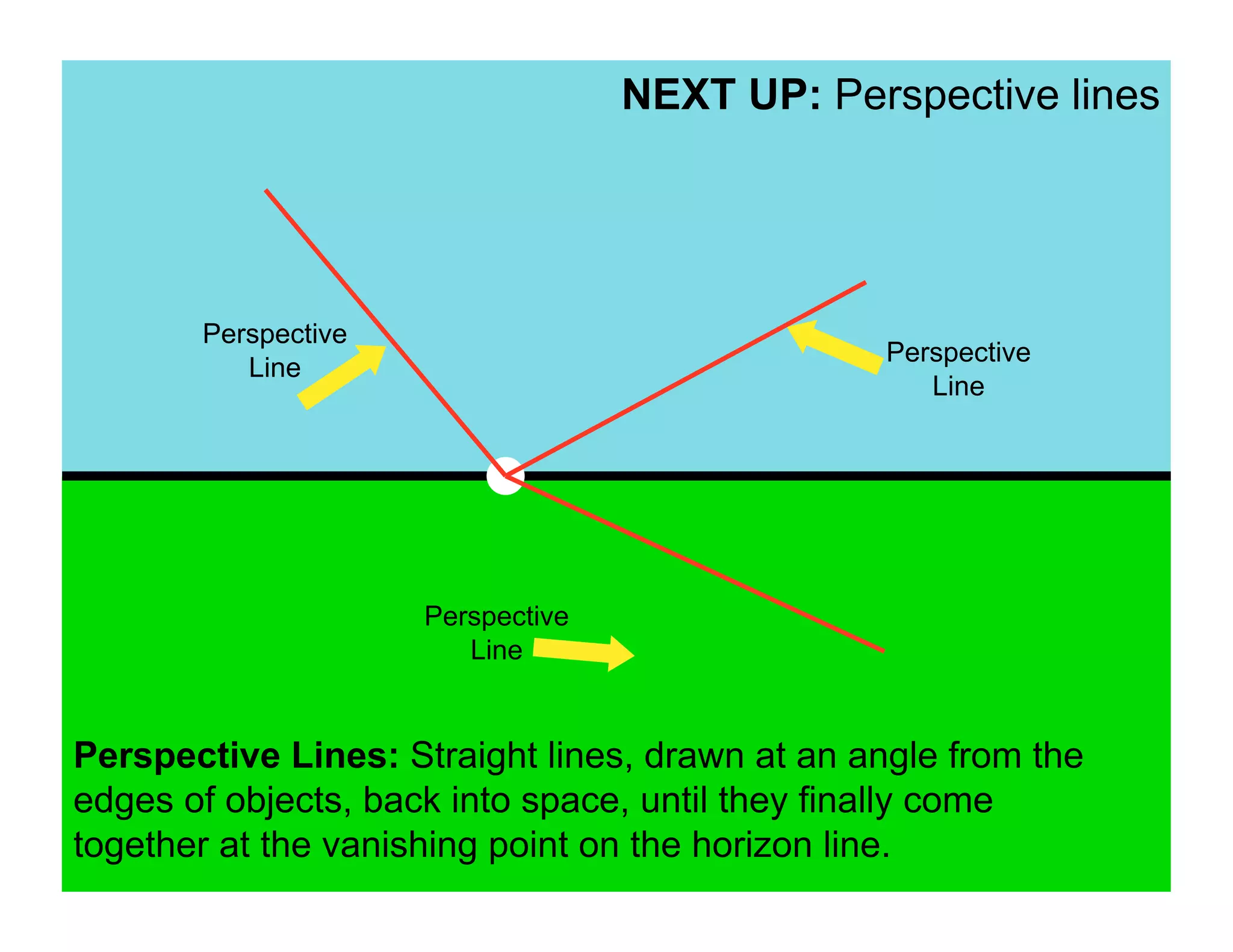 NEXT UP: Perspective lines

Perspective Line

Perspective Line

Perspective Line

Perspective Lines: Straight lines, drawn at an angle from the edges of objects, back into space, until they finally come together at the vanishing point on the horizon line.